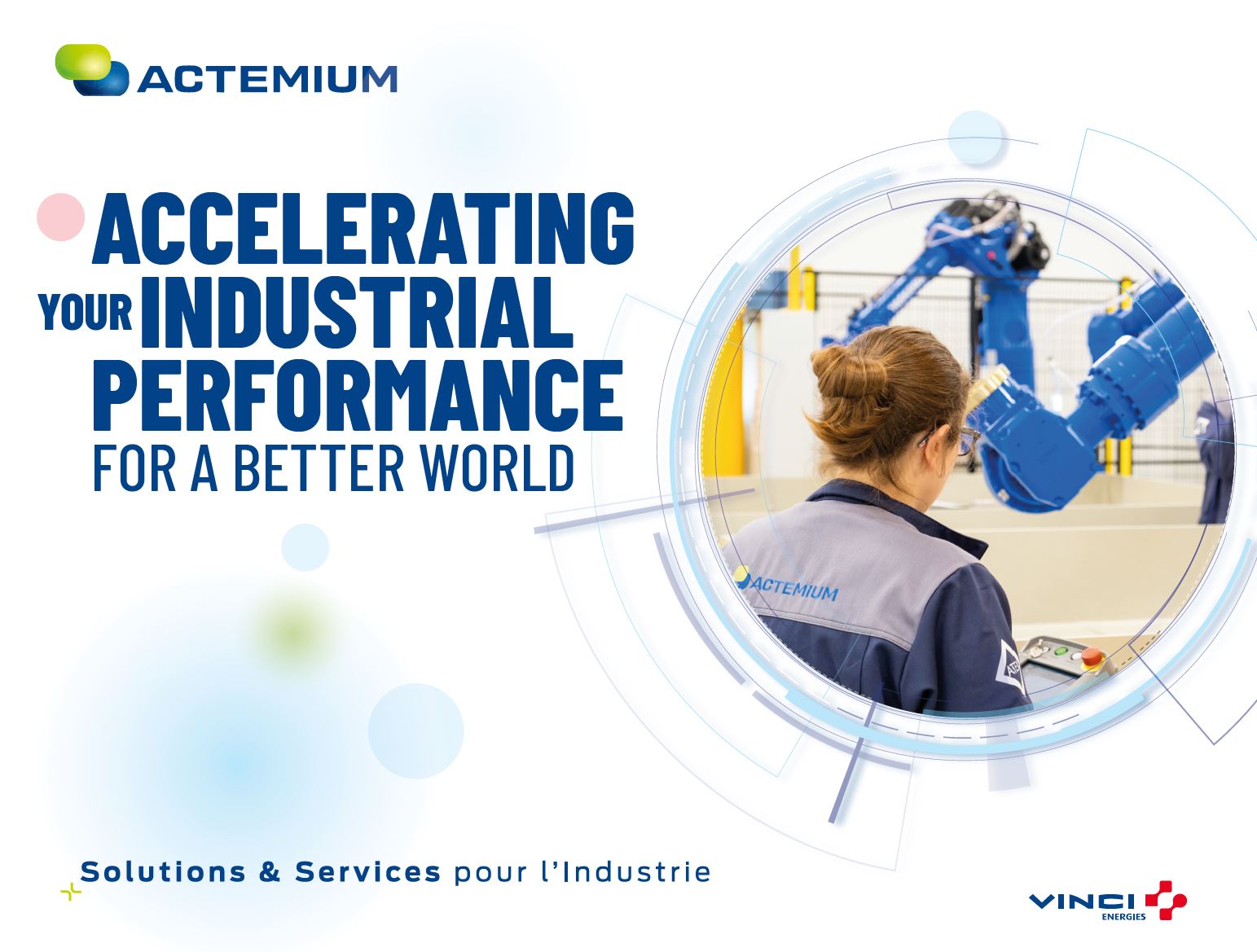 ACTEMIUM

ACCELERATING YOUR INDUSTRIAL PERFORMANCE FOR A BETTER WORLD

ACTEMIUM

Solutions & Services pour l'Industrie

VINCI ENERGIES